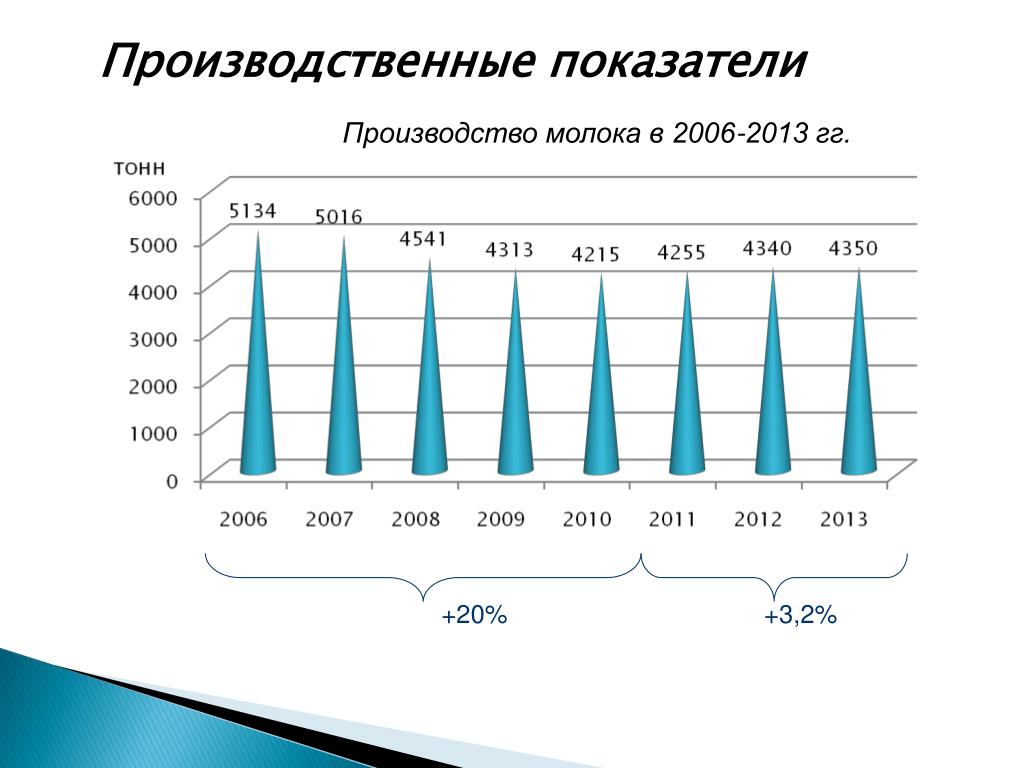 Производственные показатели

Производство молока в 2006-2013 гг.

тонн

6000
5000
4000
3000
2000
1000
0

5134 5016 4541 4313 4215 4255 4340 4350

2006 2007 2008 2009 2010 2011 2012 2013

+20%

+3,2%